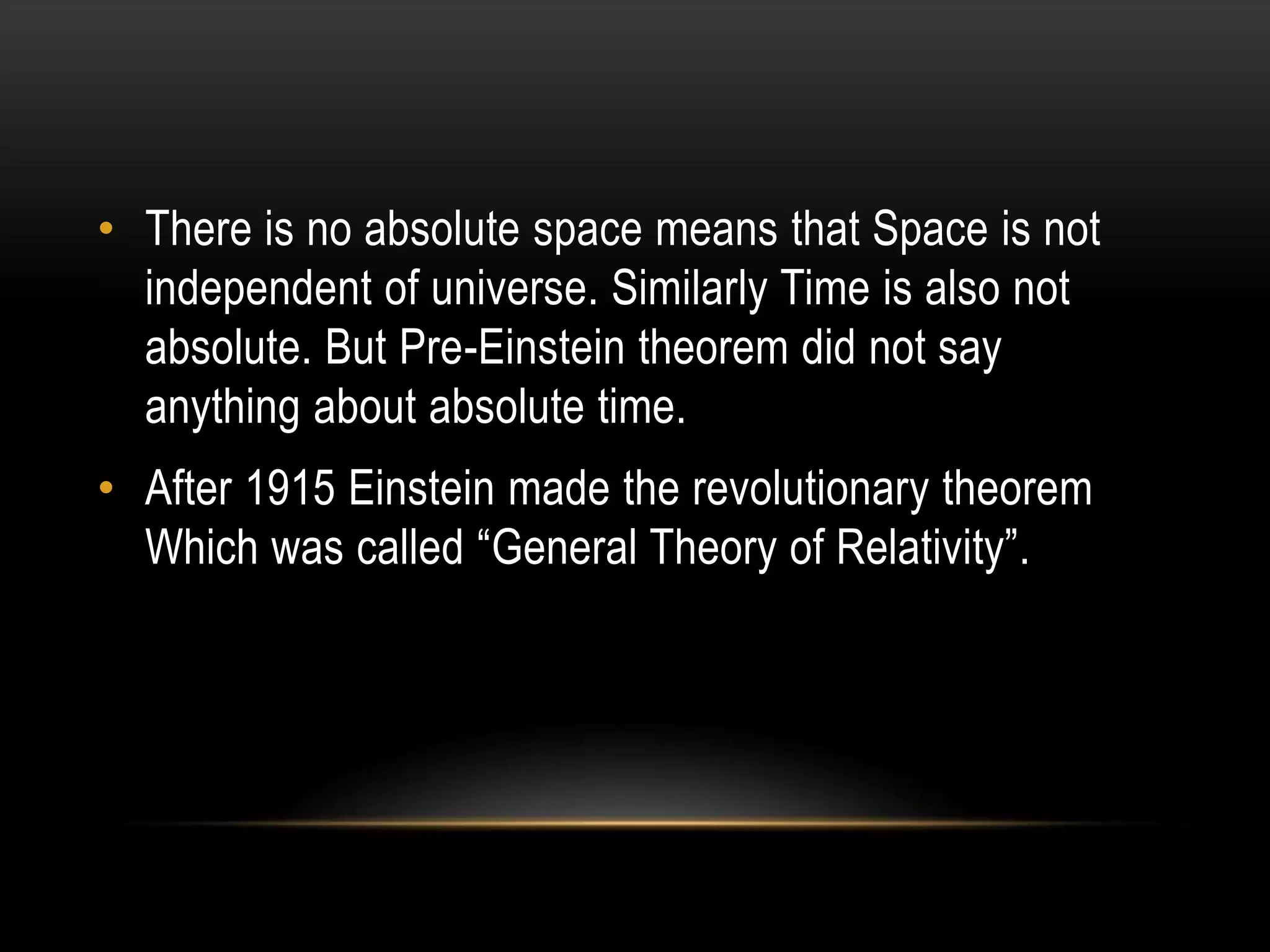 • There is no absolute space means that Space is not independent of universe. Similarly Time is also not absolute. But Pre-Einstein theorem did not say anything about absolute time.

• After 1915 Einstein made the revolutionary theorem Which was called “General Theory of Relativity”.